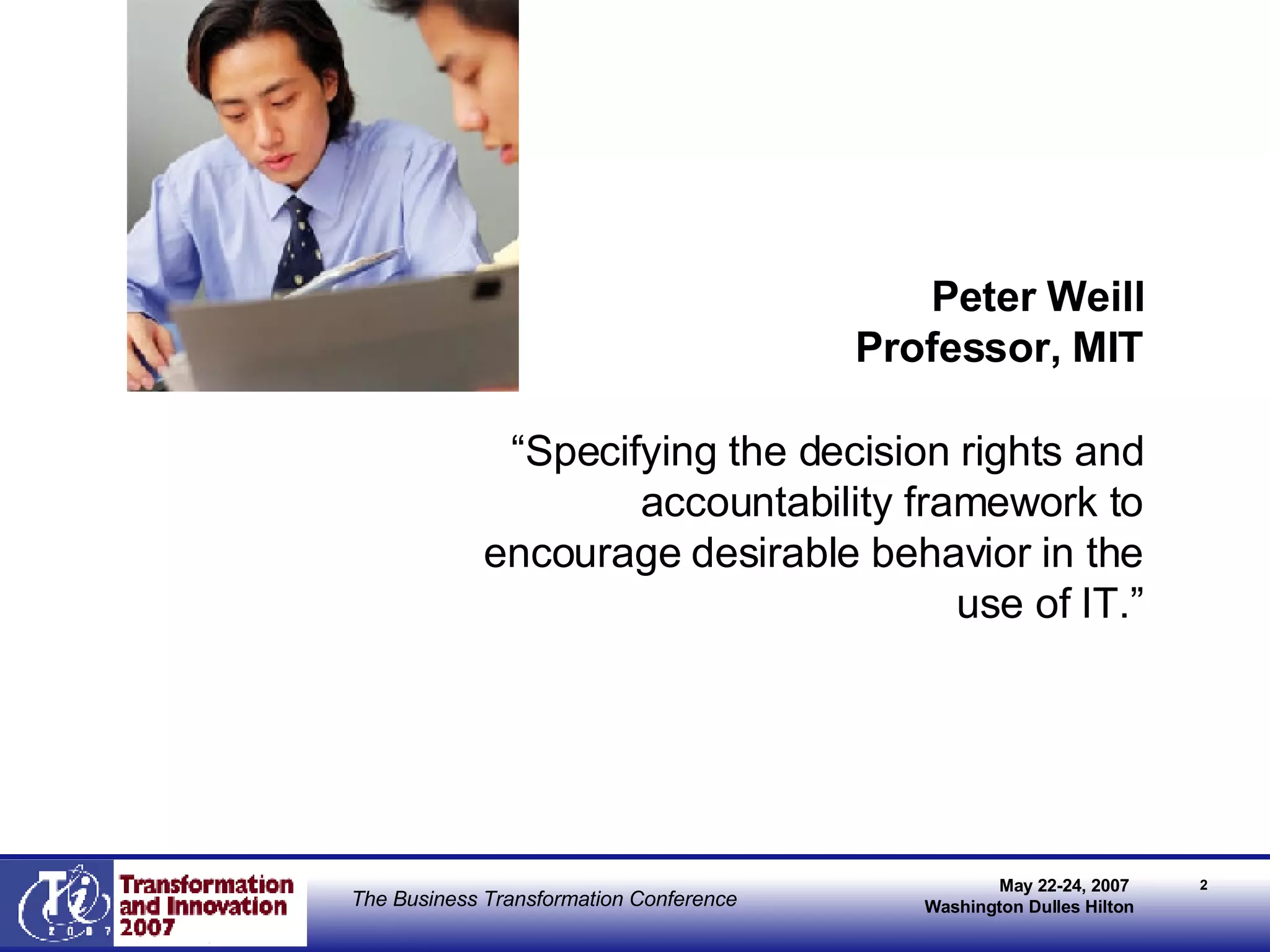 Peter Weill
Professor, MIT

“Specifying the decision rights and accountability framework to encourage desirable behavior in the use of IT.”

Ti 2007
Transformation and Innovation 2007

The Business Transformation Conference

May 22-24, 2007
Washington Dulles Hilton

2